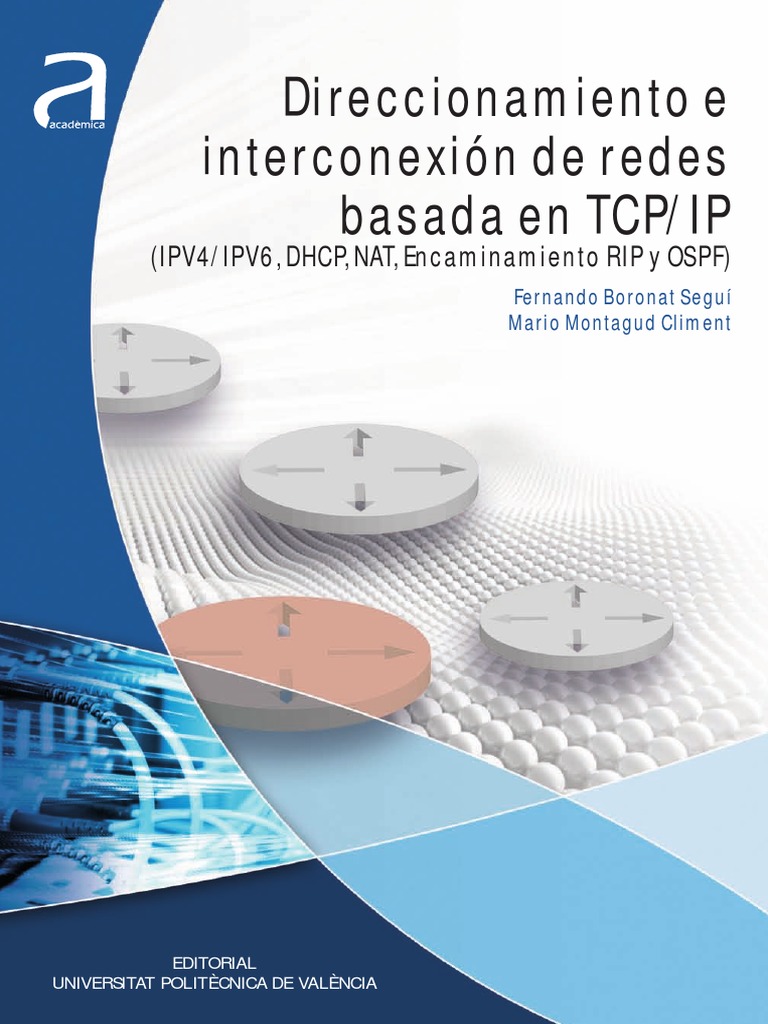 a
académica

Direccionamiento e interconexión de redes basada en TCP/IP
(IPV4/IPV6, DHCP, NAT, Encaminamiento RIP y OSPF)

Fernando Boronat Seguí
Mario Montagud Climent

EDITORIAL
UNIVERSITAT POLITÈCNICA DE VALÈNCIA